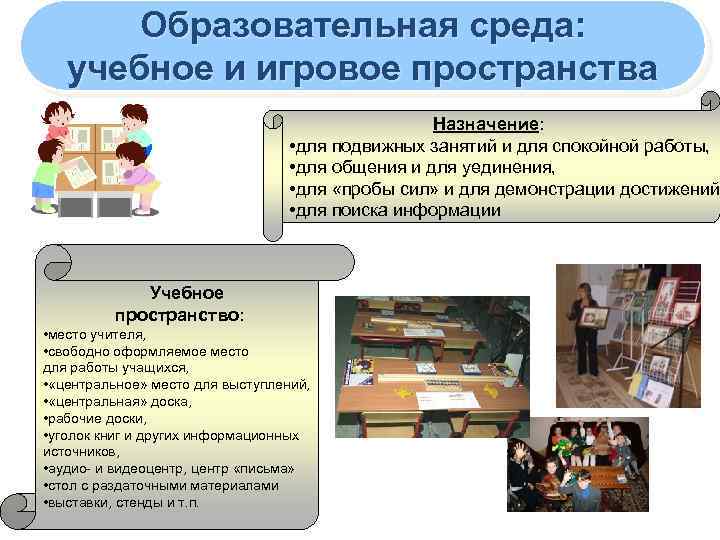 Образовательная среда: учебное и игровое пространства

Назначение:
•для подвижных занятий и для спокойной работы,
•для общения и для уединения,
•для «пробы сил» и для демонстрации достижений
•для поиска информации

Учебное пространство:
•место учителя,
•свободно оформляемое место для работы учащихся,
•«центральное» место для выступлений,
•«центральная» доска,
•рабочие доски,
•уголок книг и других информационных источников,
•аудио- и видеоцентр, центр «письма»
•стол с раздаточными материалами
•выставки, стенды и т.п.